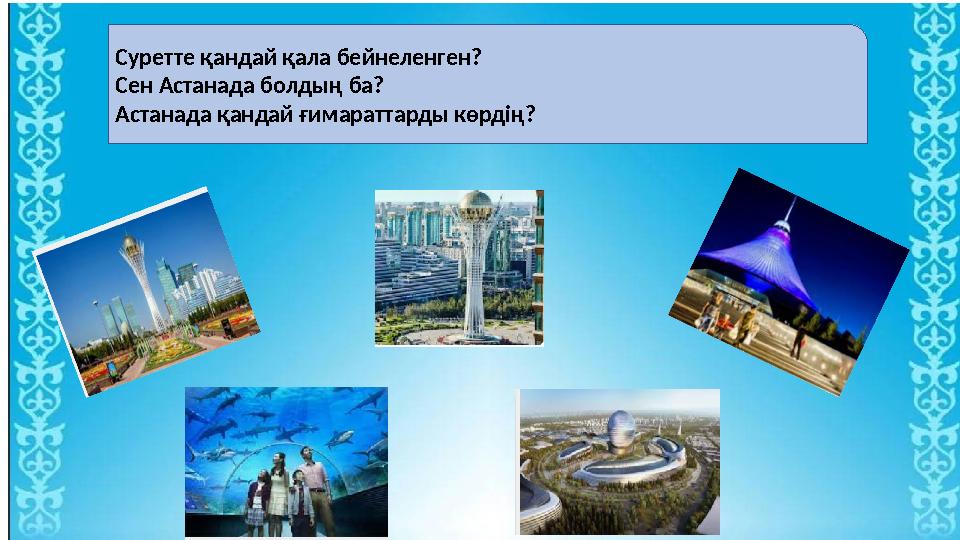 Суретте қандай қала бейнеленген?
Сен Астанада болдың ба?
Астанада қандай ғимараттарды көрдің?